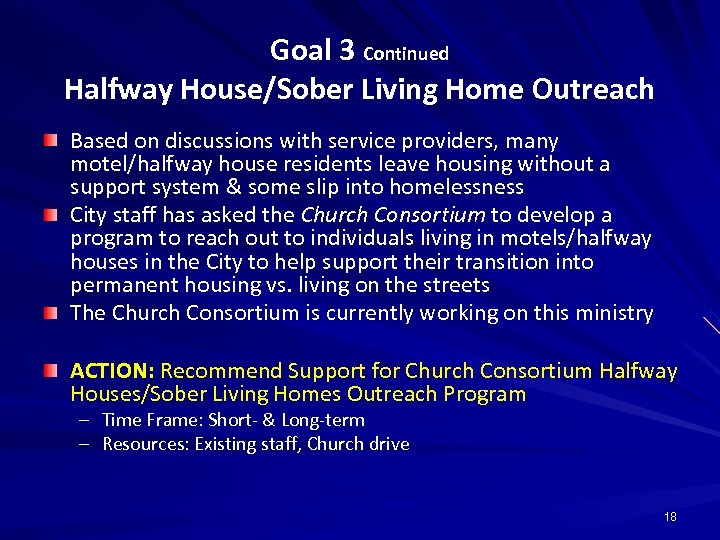 Goal 3 Continued
Halfway House/Sober Living Home Outreach

Based on discussions with service providers, many motel/halfway house residents leave housing without a support system & some slip into homelessness

City staff has asked the Church Consortium to develop a program to reach out to individuals living in motels/halfway houses in the City to help support their transition into permanent housing vs. living on the streets

The Church Consortium is currently working on this ministry

ACTION: Recommend Support for Church Consortium Halfway Houses/Sober Living Homes Outreach Program

– Time Frame: Short- & Long-term
– Resources: Existing staff, Church drive

18